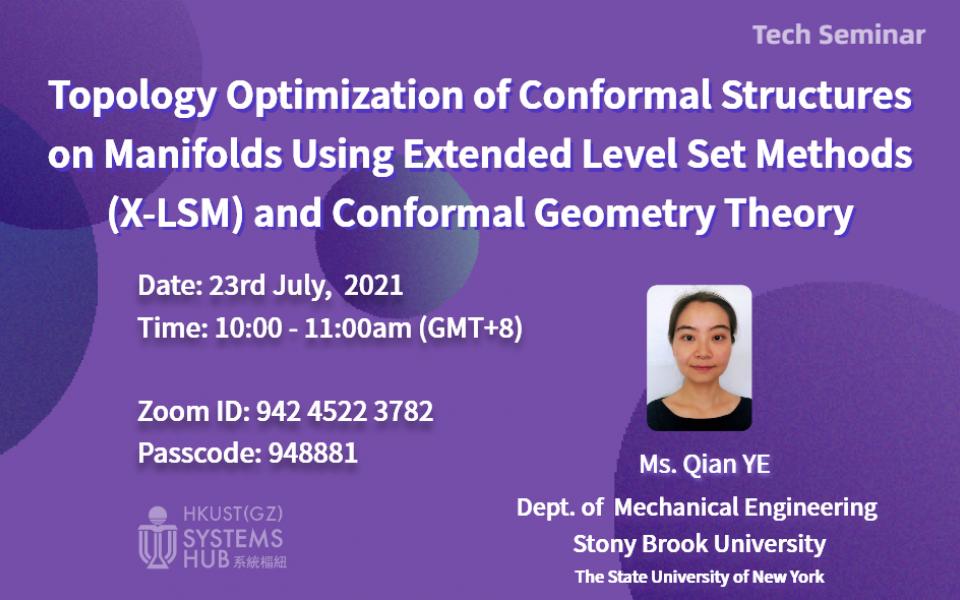 Tech Seminar

Topology Optimization of Conformal Structures on Manifolds Using Extended Level Set Methods (X-LSM) and Conformal Geometry Theory

Date: 23rd July, 2021
Time: 10:00 - 11:00am (GMT+8)

Zoom ID: 942 4522 3782
Passcode: 948881

HKUST(GZ)
SYSTEMS HUB 系統樞紐

Ms. Qian YE
Dept. of Mechanical Engineering
Stony Brook University
The State University of New York